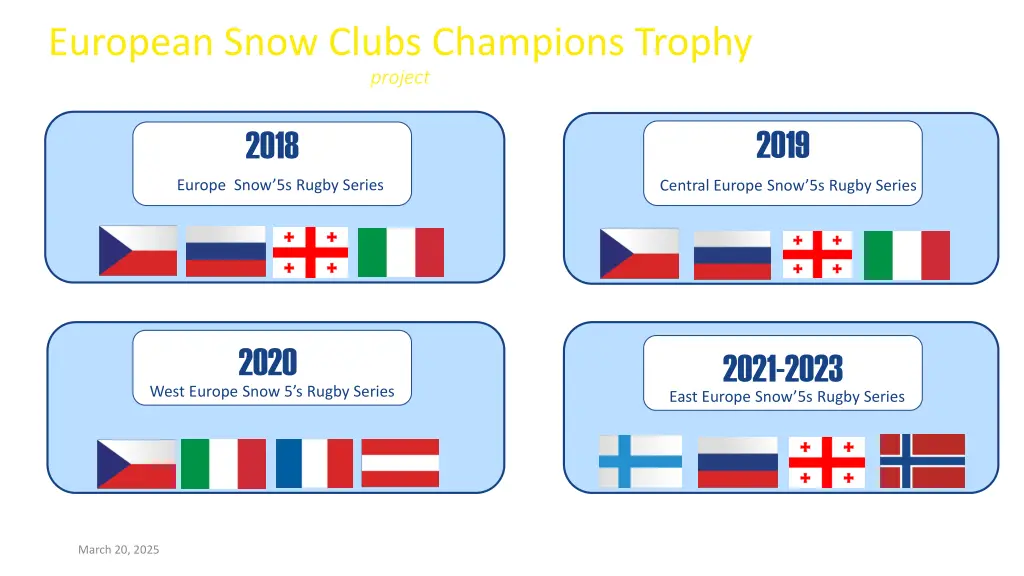 European Snow Clubs Champions Trophy
project

2018
Europe Snow'5s Rugby Series

2019
Central Europe Snow'5s Rugby Series

2020
West Europe Snow 5's Rugby Series

2021-2023
East Europe Snow'5s Rugby Series

March 20, 2025